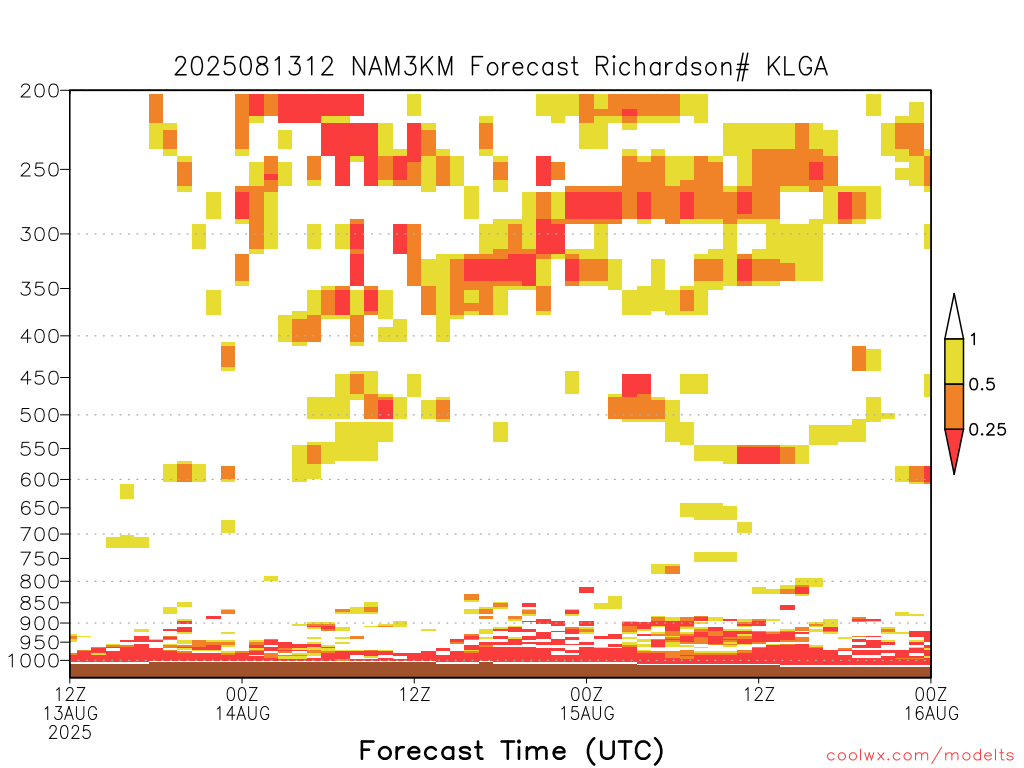 2025081312 NAM3KM Forecast Richardson# KLGA

200
250
300
350
400
450
500
550
600
650
700
750
800
850
900
950
1000

1
0.5
0.25

12Z
13AUG
2025
00Z
14AUG
12Z
00Z
15AUG
12Z
00Z
16AUG

Forecast Time (UTC)

coolwx.com/modelts